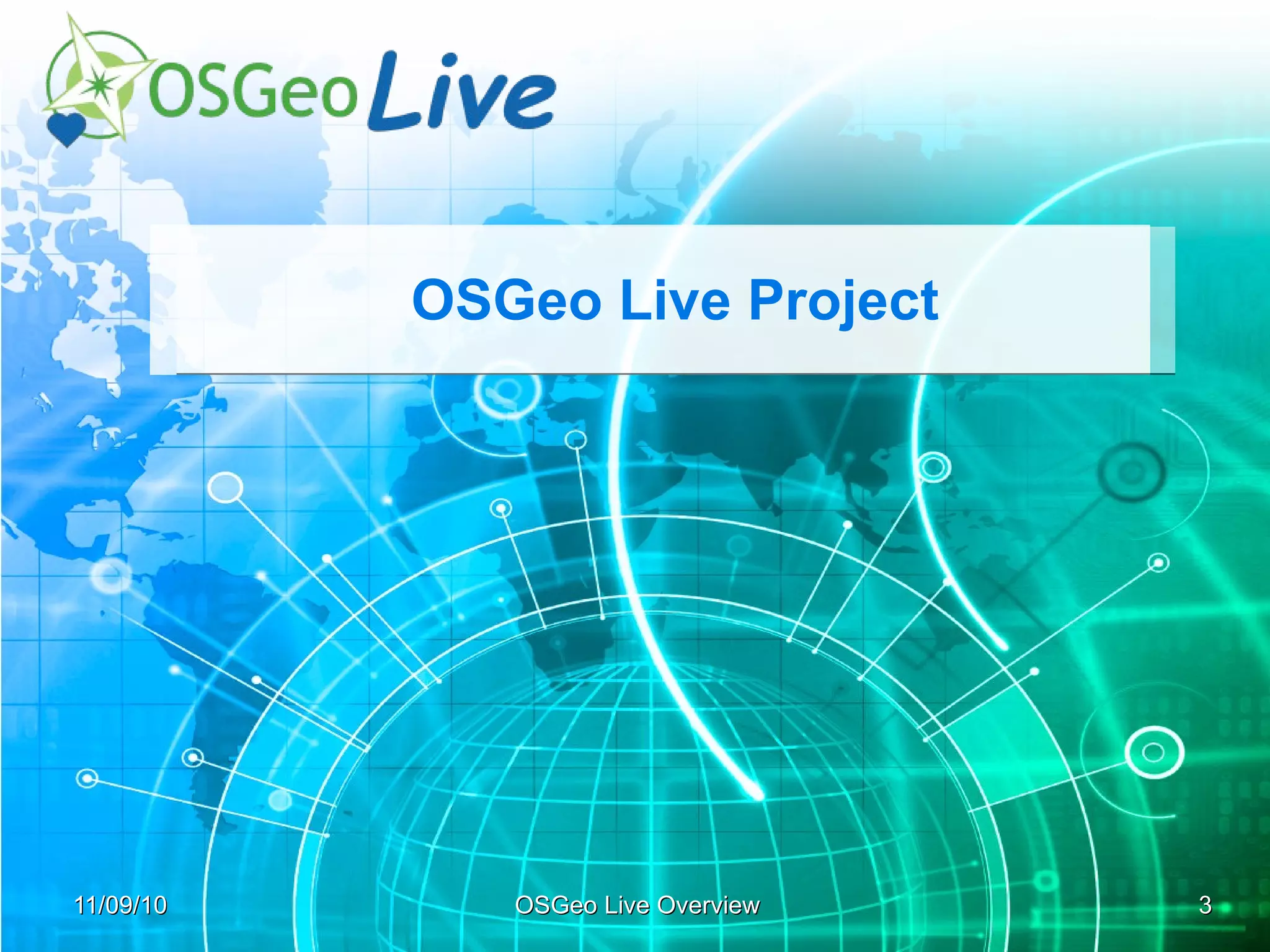 OSGeo Live

OSGeo Live Project

11/09/10

OSGeo Live Overview

3